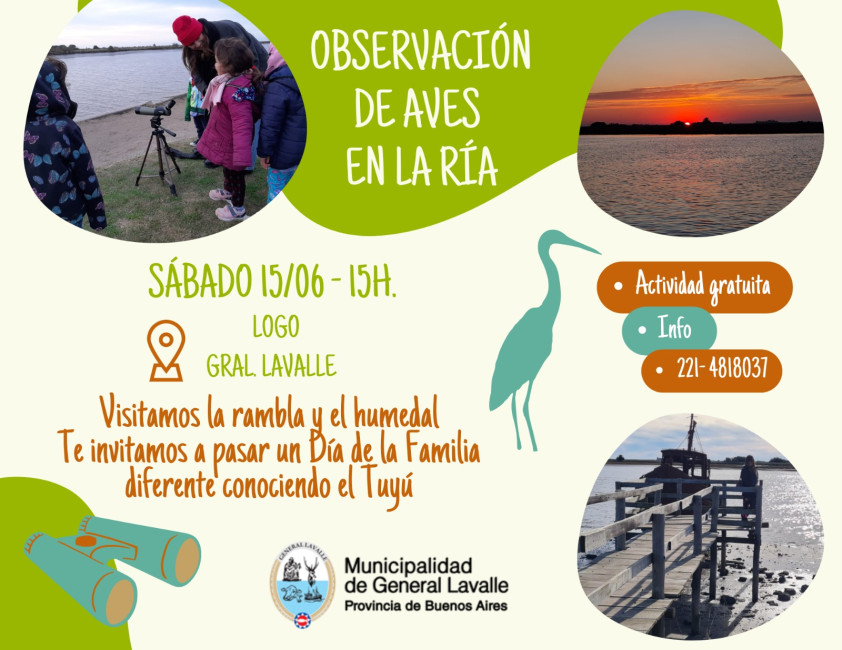 OBSERVACIÓN DE AVES EN LA RÍA

SÁBADO 15/06 - 15H.

LOGO
GRAL. LAVALLE

• Actividad gratuita
• Info
• 221- 4818037

Visitamos la rambla y el humedal
Te invitamos a pasar un Día de la Familia diferente conociendo el Tuyú

GENERAL LAVALLE

Municipalidad de General Lavalle
Provincia de Buenos Aires